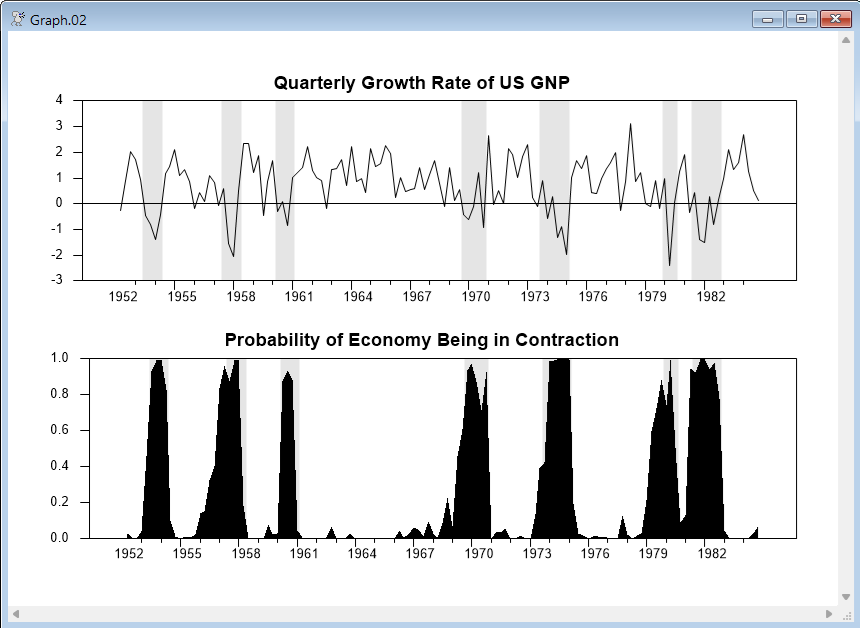 Graph.02

Quarterly Growth Rate of US GNP

4
3
2
1
0
-1
-2
-3

1952 1955 1958 1961 1964 1967 1970 1973 1976 1979 1982

Probability of Economy Being in Contraction

1.0
0.8
0.6
0.4
0.2
0.0

1952 1955 1958 1961 1964 1967 1970 1973 1976 1979 1982